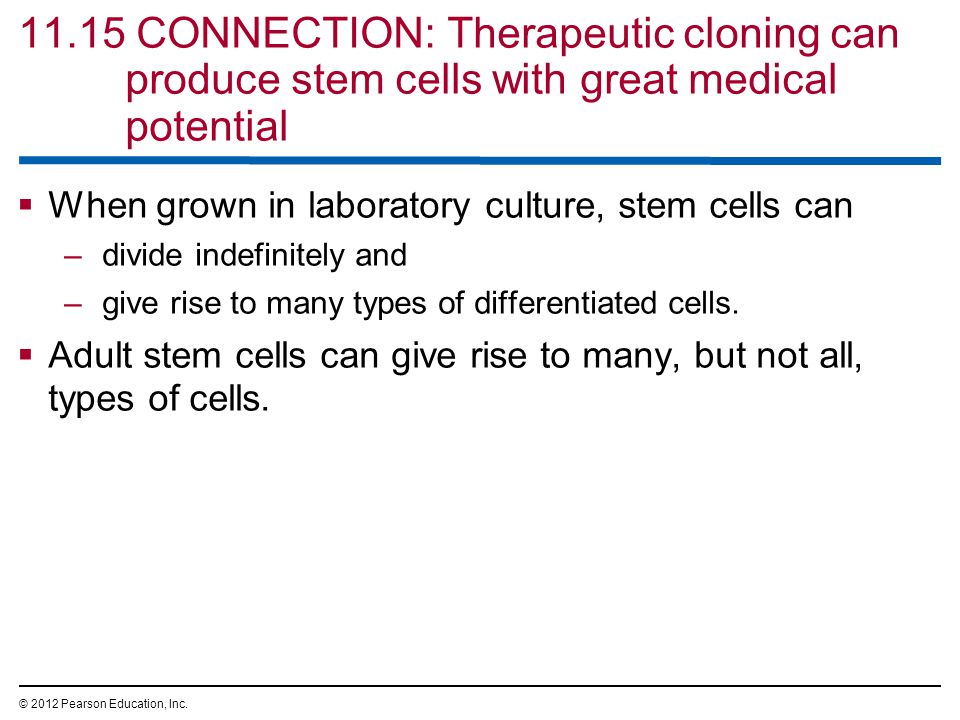 11.15 CONNECTION: Therapeutic cloning can produce stem cells with great medical potential

▪ When grown in laboratory culture, stem cells can
– divide indefinitely and
– give rise to many types of differentiated cells.

▪ Adult stem cells can give rise to many, but not all, types of cells.

© 2012 Pearson Education, Inc.